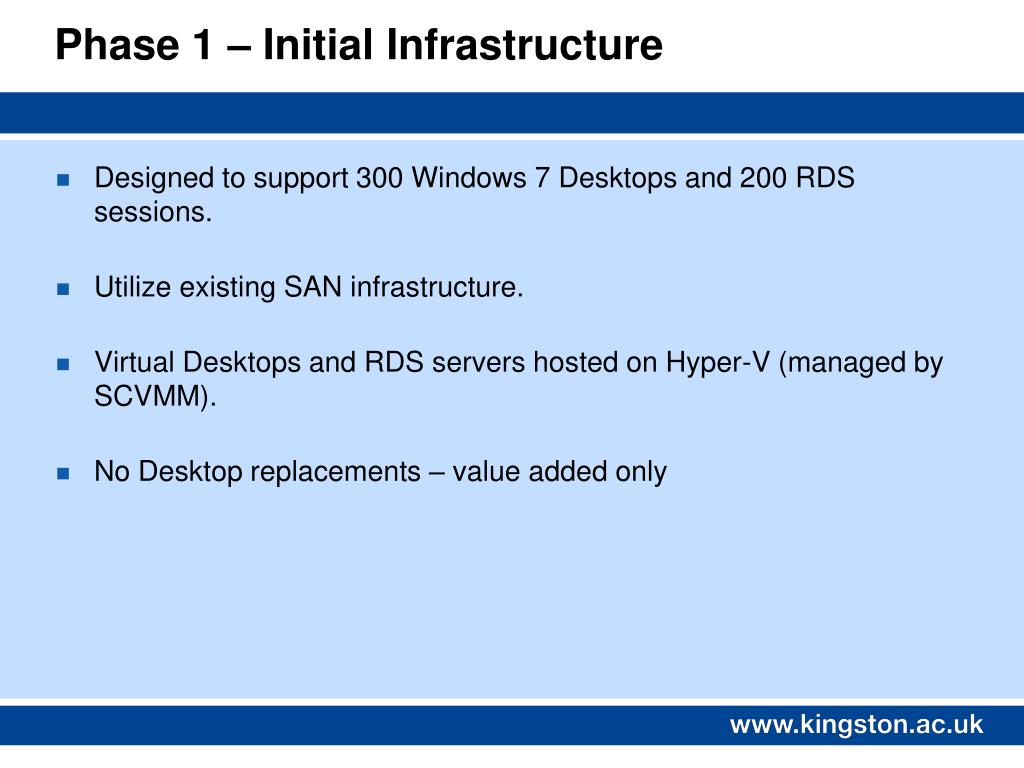 Phase 1 – Initial Infrastructure

Designed to support 300 Windows 7 Desktops and 200 RDS sessions.

Utilize existing SAN infrastructure.

Virtual Desktops and RDS servers hosted on Hyper-V (managed by SCVMM).

No Desktop replacements – value added only

www.kingston.ac.uk